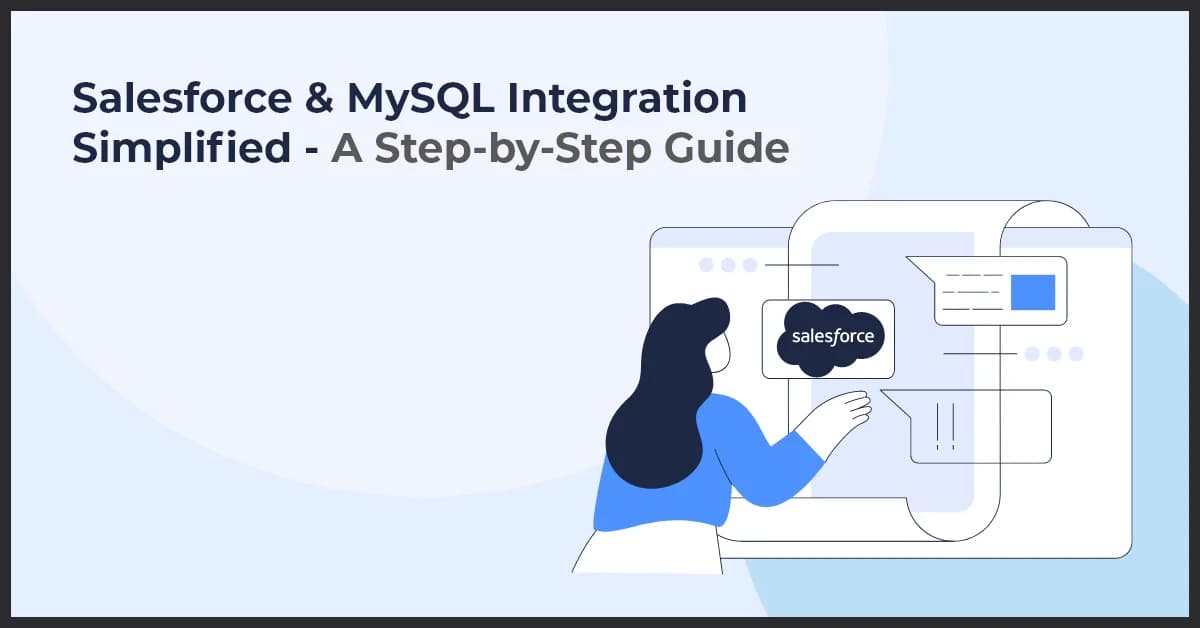 Salesforce & MySQL Integration Simplified - A Step-by-Step Guide

salesforce